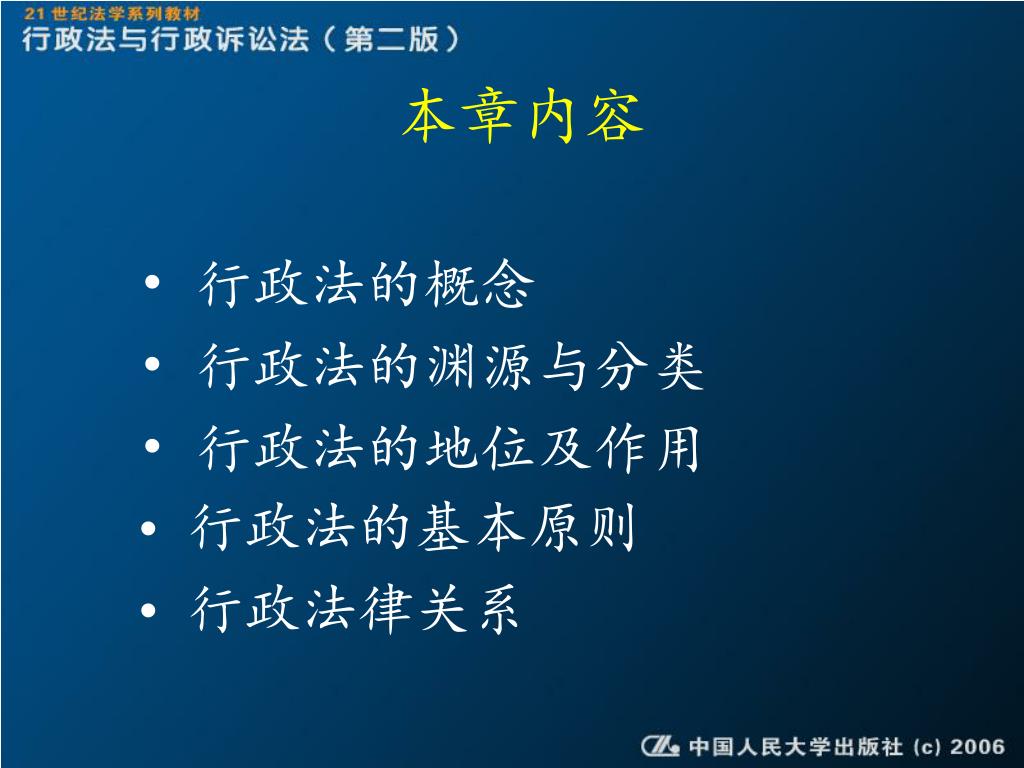 21 世纪法学系列教材
行政法与行政诉讼法（第二版）

本章内容

• 行政法的概念
• 行政法的渊源与分类
• 行政法的地位及作用
• 行政法的基本原则
• 行政法律关系

中国人民大学出版社 (c) 2006